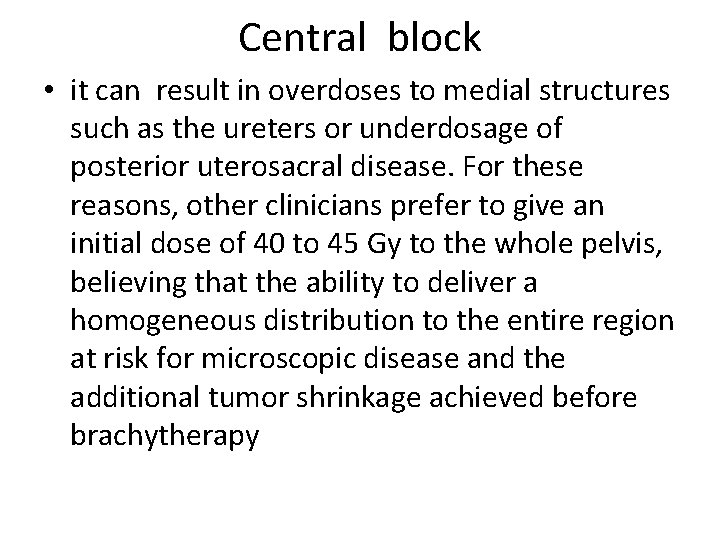 Central block

• it can result in overdoses to medial structures such as the ureters or underdosage of posterior uterosacral disease. For these reasons, other clinicians prefer to give an initial dose of 40 to 45 Gy to the whole pelvis, believing that the ability to deliver a homogeneous distribution to the entire region at risk for microscopic disease and the additional tumor shrinkage achieved before brachytherapy